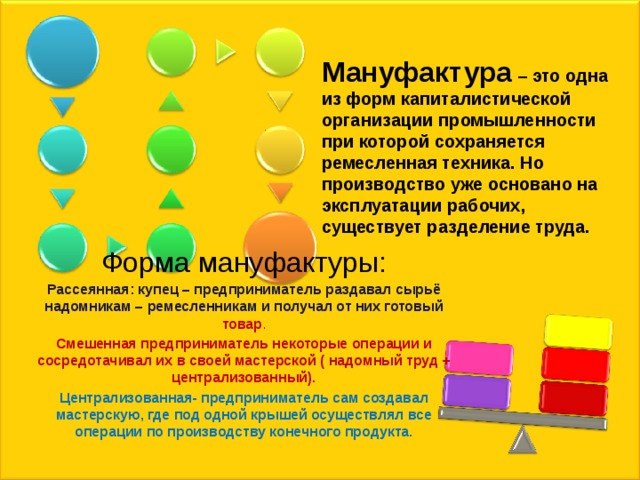 Мануфактура – это одна из форм капиталистической организации промышленности при которой сохраняется ремесленная техника. Но производство уже основано на эксплуатации рабочих, существует разделение труда.

Форма мануфактуры:

Рассеянная: купец – предприниматель раздавал сырьё надомникам – ремесленникам и получал от них готовый товар.

Смешенная предприниматель некоторые операции и сосредотачивал их в своей мастерской ( надомный труд + централизованный).

Централизованная- предприниматель сам создавал мастерскую, где под одной крышей осуществлял все операции по производству конечного продукта.